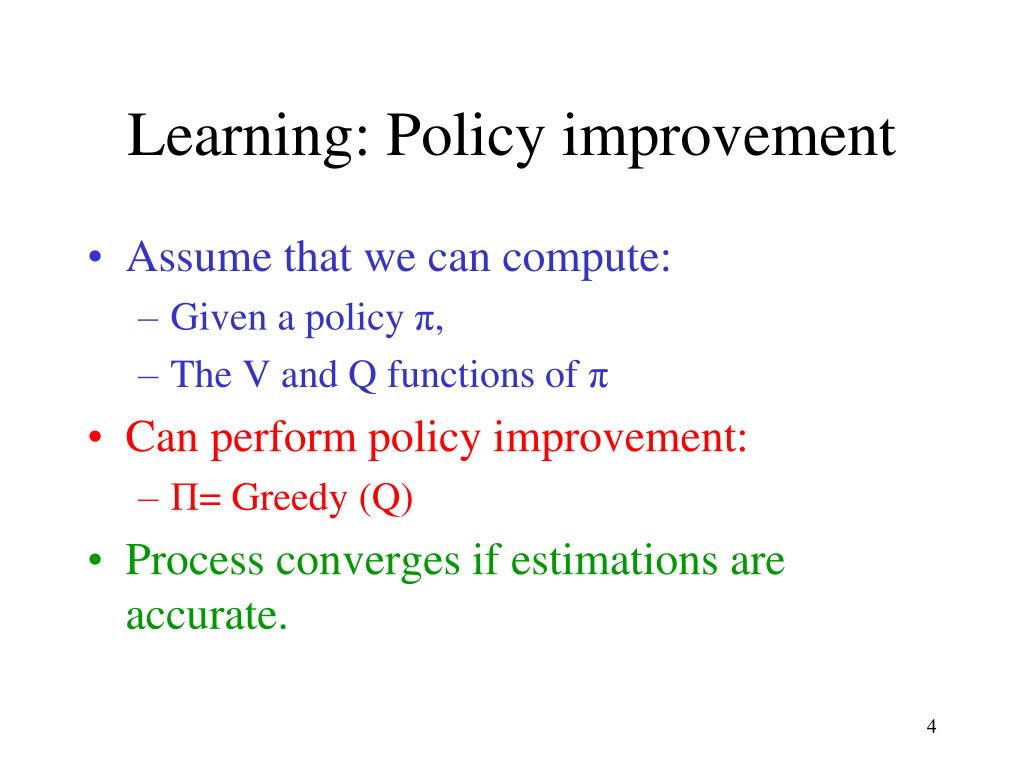 Learning: Policy improvement

• Assume that we can compute:
  – Given a policy π,
  – The V and Q functions of π
• Can perform policy improvement:
  – Π= Greedy (Q)
• Process converges if estimations are accurate.

4